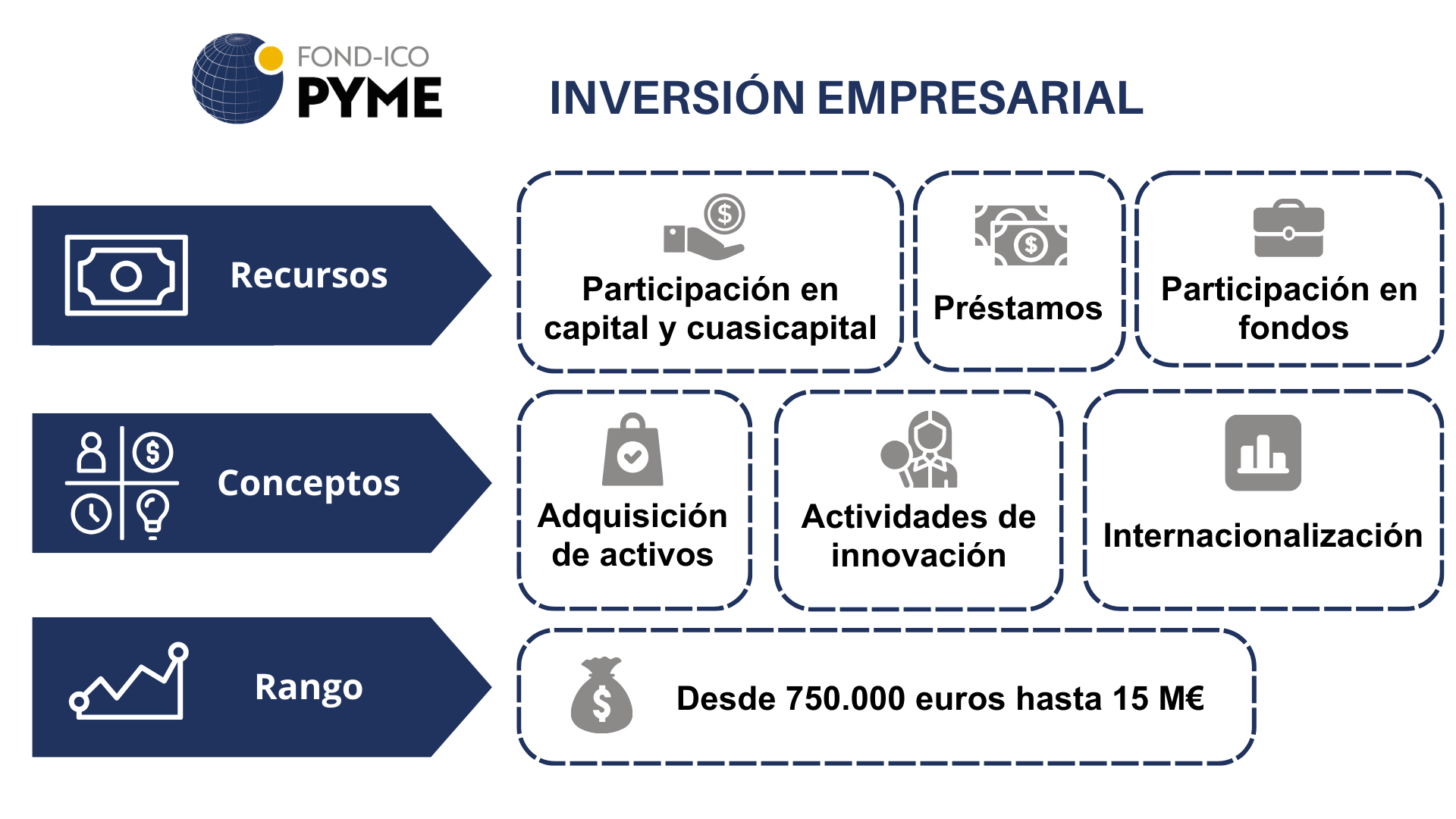 FOND-ICO
PYME

INVERSIÓN EMPRESARIAL

Recursos

Participación en capital y cuasicapital

Préstamos

Participación en fondos

Conceptos

Adquisición de activos

Actividades de innovación

Internacionalización

Rango

Desde 750.000 euros hasta 15 M€